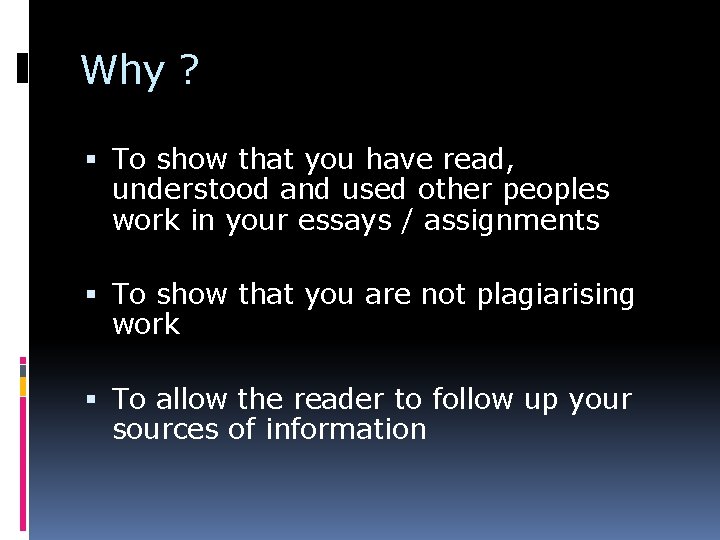 Why ?

▪ To show that you have read, understood and used other peoples work in your essays / assignments

▪ To show that you are not plagiarising work

▪ To allow the reader to follow up your sources of information